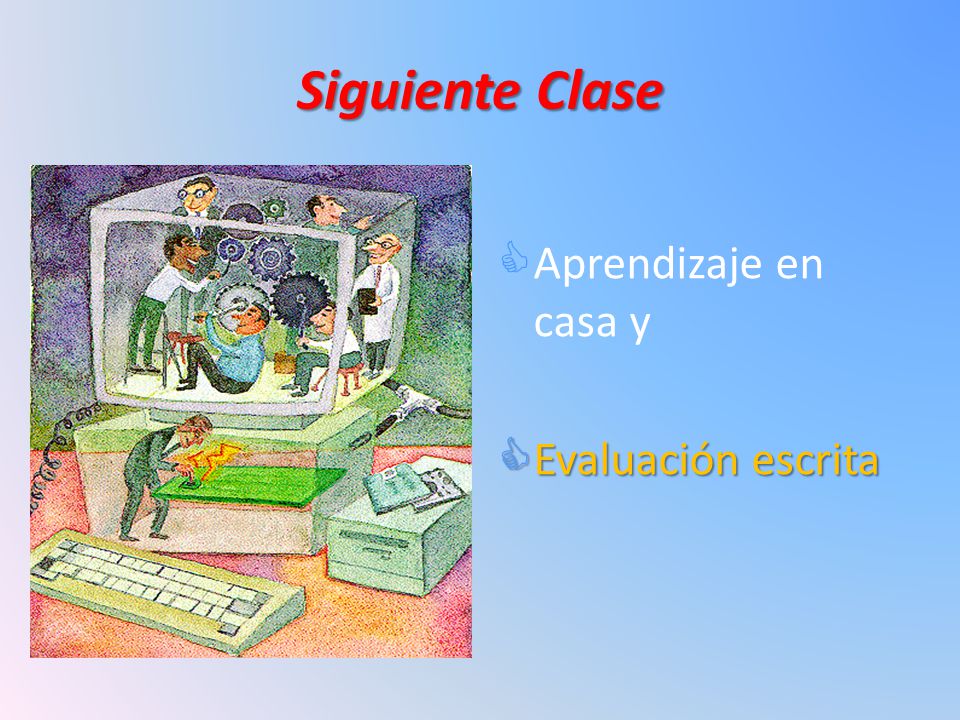 Siguiente Clase

Aprendizaje en casa y

Evaluación escrita